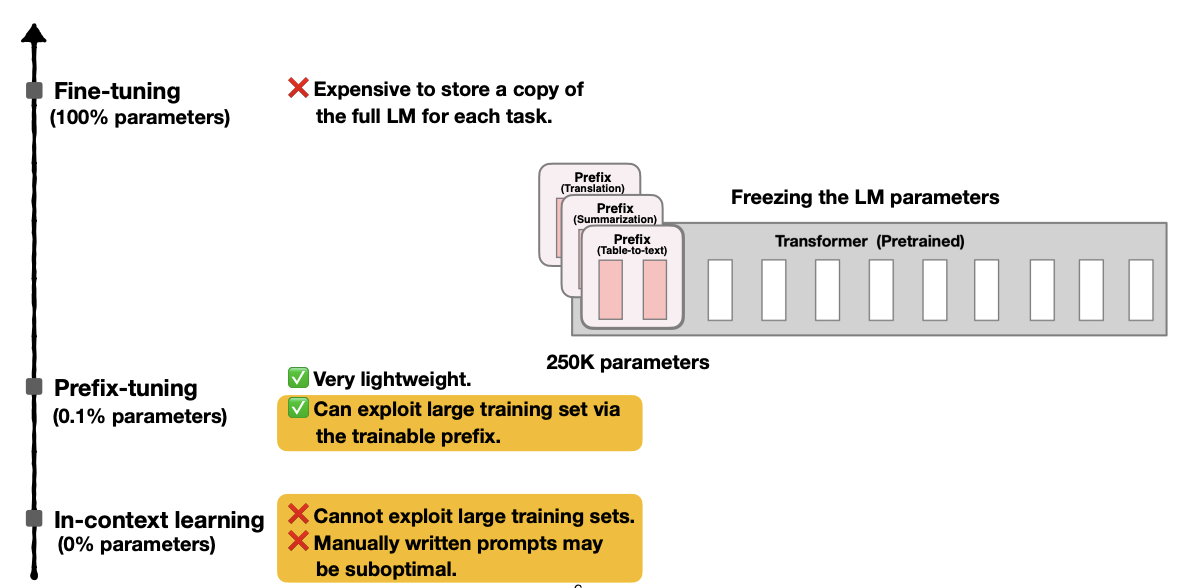 Fine-tuning
(100% parameters)

❌ Expensive to store a copy of the full LM for each task.

Prefix
(Translation)

Prefix
(Summarization)

Prefix
(Table-to-text)

Freezing the LM parameters

Transformer (Pretrained)

250K parameters

Prefix-tuning
(0.1% parameters)

✅ Very lightweight.
✅ Can exploit large training set via the trainable prefix.

In-context learning
(0% parameters)

❌ Cannot exploit large training sets.
❌ Manually written prompts may be suboptimal.